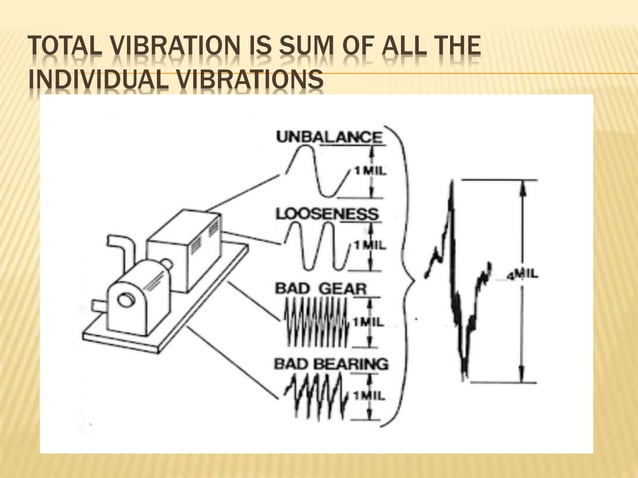 TOTAL VIBRATION IS SUM OF ALL THE INDIVIDUAL VIBRATIONS

UNBALANCE
1 MIL
LOOSENESS
1 MIL
BAD GEAR
1 MIL
BAD BEARING
1 MIL
4MIL